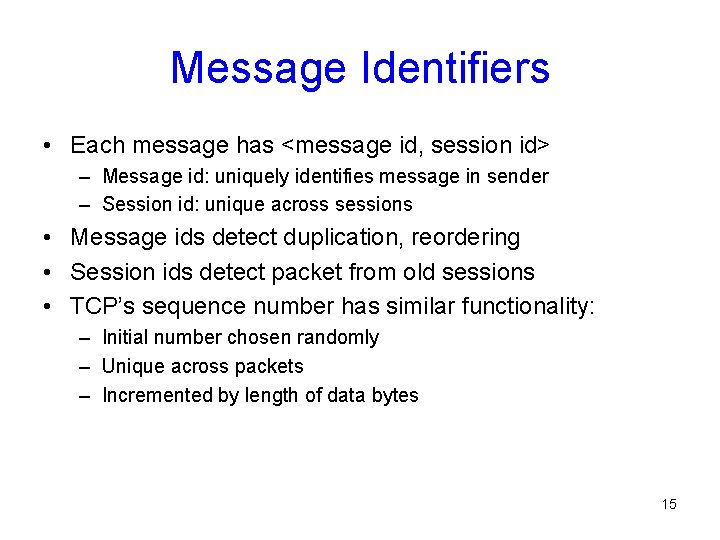 Message Identifiers

• Each message has <message id, session id>
– Message id: uniquely identifies message in sender
– Session id: unique across sessions
• Message ids detect duplication, reordering
• Session ids detect packet from old sessions
• TCP's sequence number has similar functionality:
– Initial number chosen randomly
– Unique across packets
– Incremented by length of data bytes

15